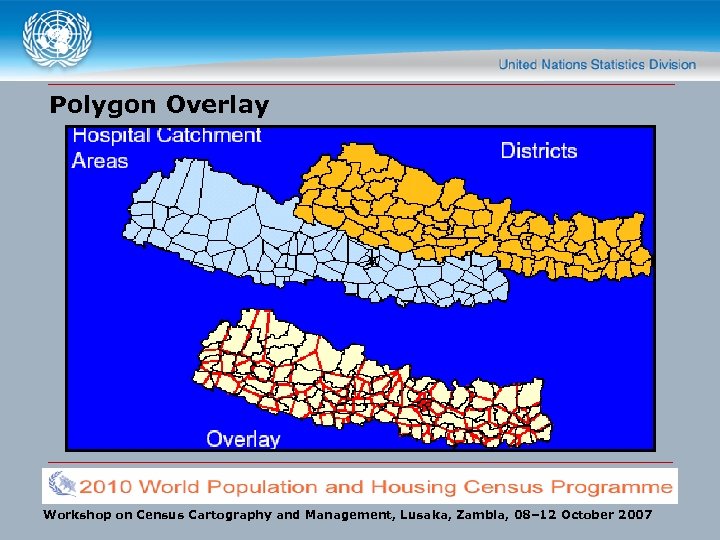 United Nations Statistics Division

Polygon Overlay

Hospital Catchment Areas

Districts

Overlay

2010 World Population and Housing Census Programme

Workshop on Census Cartography and Management, Lusaka, Zambia, 08–12 October 2007